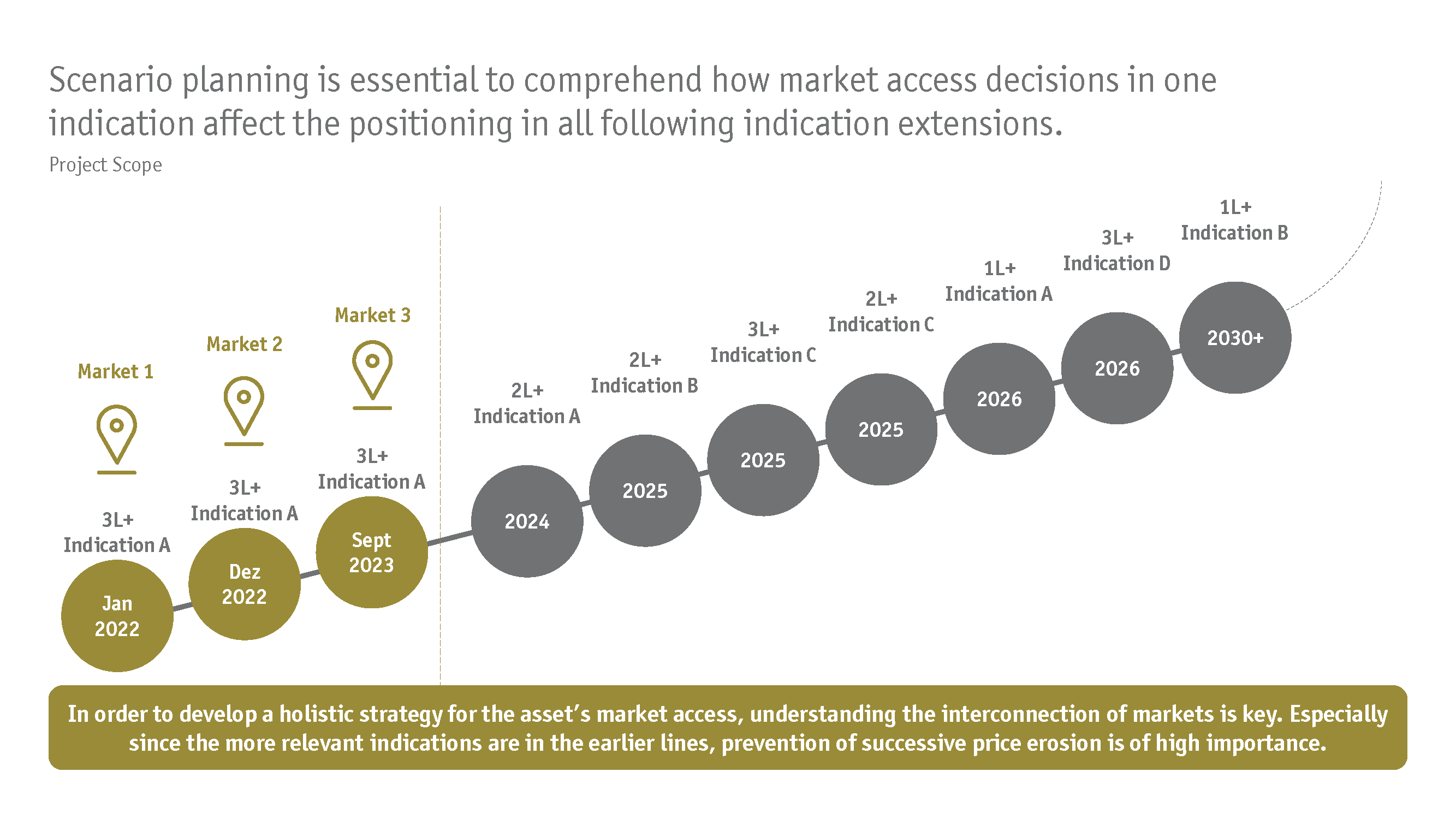 Scenario planning is essential to comprehend how market access decisions in one indication affect the positioning in all following indication extensions.

Project Scope

Market 1

3L+
Indication A

Jan
2022

Market 2

3L+
Indication A

Dez
2022

Market 3

3L+
Indication A

Sept
2023

2L+
Indication A

2024

2L+
Indication B

2025

3L+
Indication C

2025

2L+
Indication C

2025

1L+
Indication A

2026

3L+
Indication D

2026

1L+
Indication B

2030+

In order to develop a holistic strategy for the asset's market access, understanding the interconnection of markets is key. Especially since the more relevant indications are in the earlier lines, prevention of successive price erosion is of high importance.